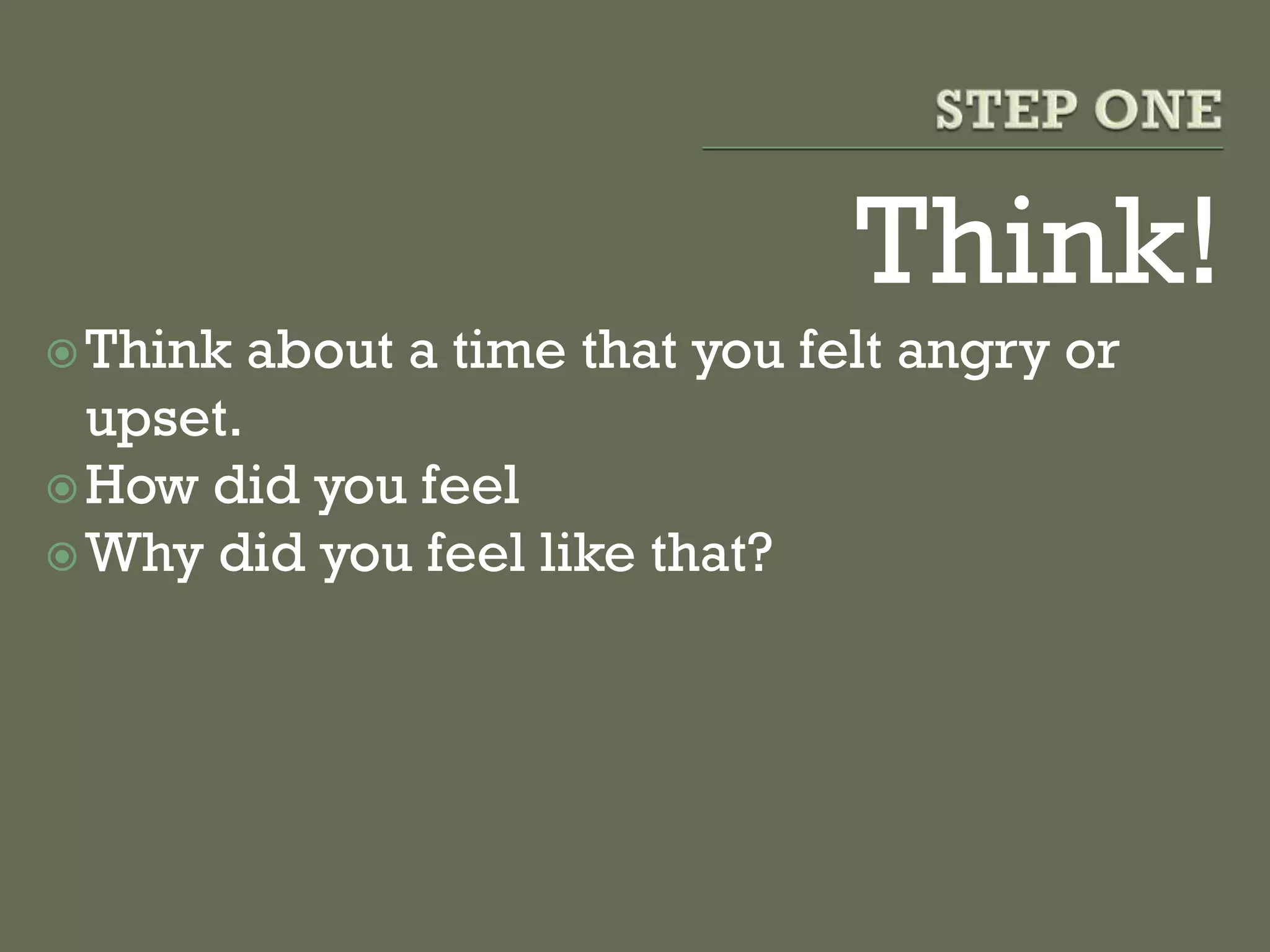 STEP ONE

Think!

Think about a time that you felt angry or upset.
How did you feel
Why did you feel like that?